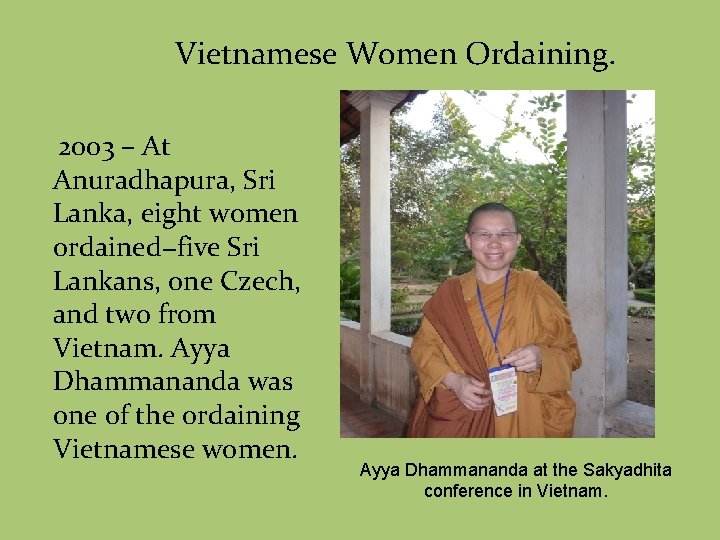 Vietnamese Women Ordaining.

2003 – At Anuradhapura, Sri Lanka, eight women ordained–five Sri Lankans, one Czech, and two from Vietnam. Ayya Dhammananda was one of the ordaining Vietnamese women.

Ayya Dhammananda at the Sakyadhita conference in Vietnam.